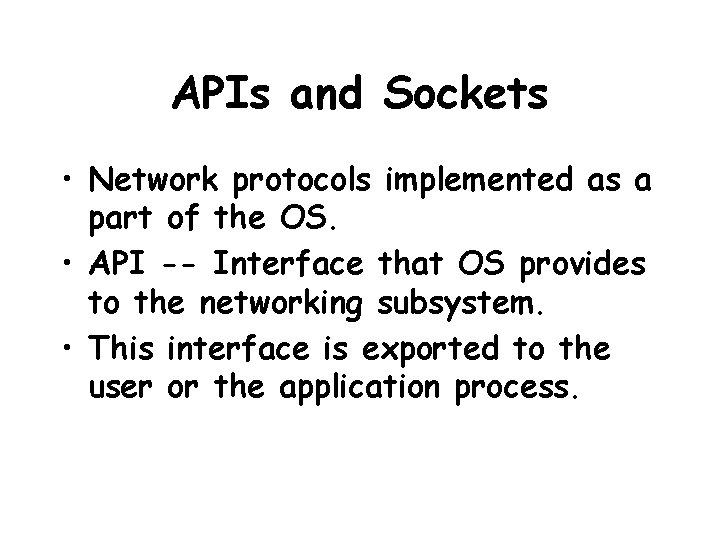 APIs and Sockets

• Network protocols implemented as a part of the OS.

• API -- Interface that OS provides to the networking subsystem.

• This interface is exported to the user or the application process.